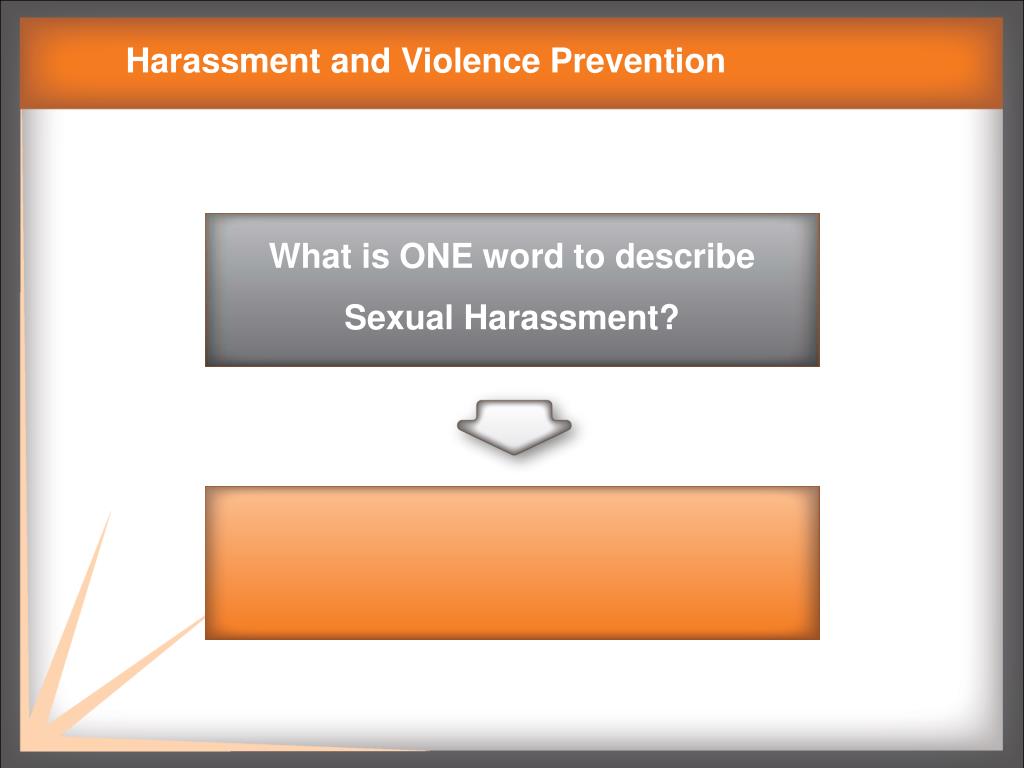 Harassment and Violence Prevention

What is ONE word to describe Sexual Harassment?